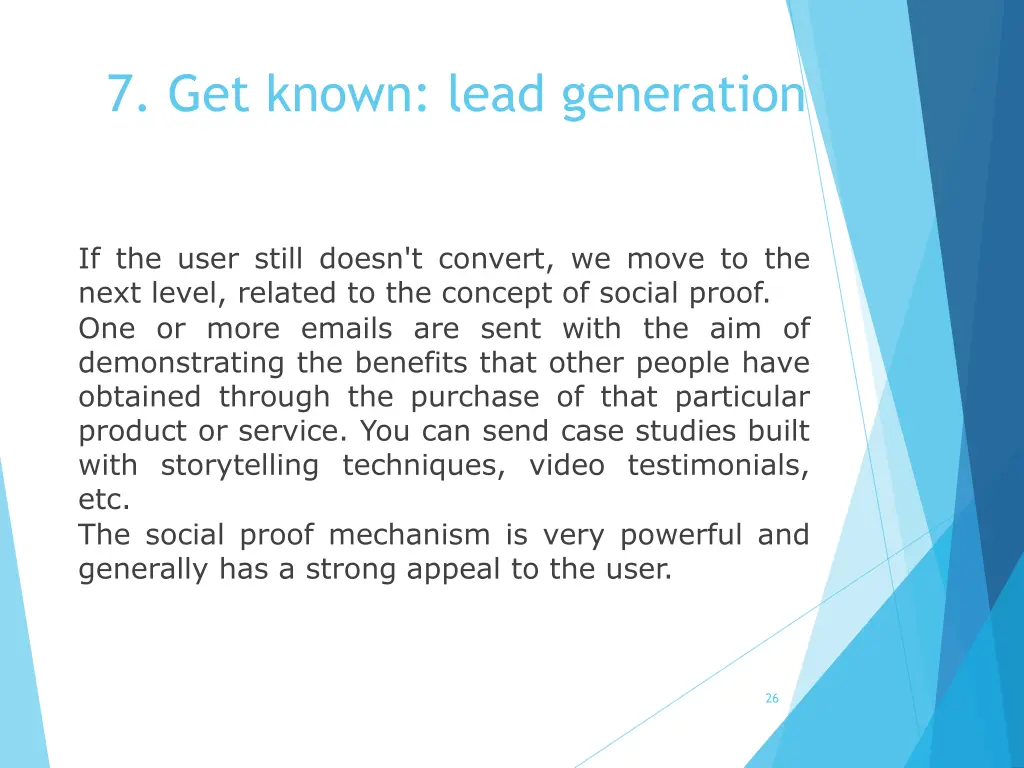 7. Get known: lead generation

If the user still doesn't convert, we move to the next level, related to the concept of social proof.
One or more emails are sent with the aim of demonstrating the benefits that other people have obtained through the purchase of that particular product or service. You can send case studies built with storytelling techniques, video testimonials, etc.
The social proof mechanism is very powerful and generally has a strong appeal to the user.

26